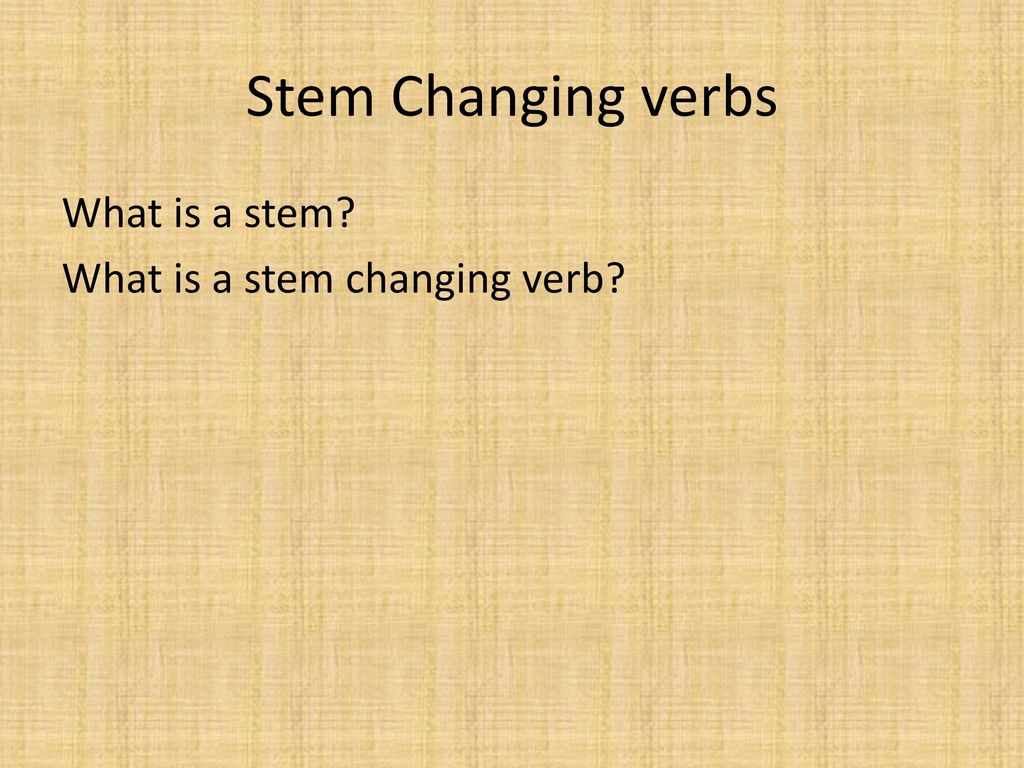 Stem Changing verbs

What is a stem?

What is a stem changing verb?